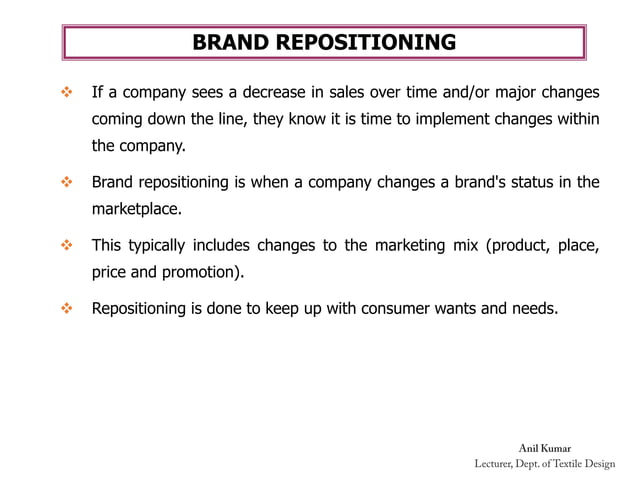 BRAND REPOSITIONING

❖ If a company sees a decrease in sales over time and/or major changes coming down the line, they know it is time to implement changes within the company.

❖ Brand repositioning is when a company changes a brand's status in the marketplace.

❖ This typically includes changes to the marketing mix (product, place, price and promotion).

❖ Repositioning is done to keep up with consumer wants and needs.

Anil Kumar
Lecturer, Dept. of Textile Design